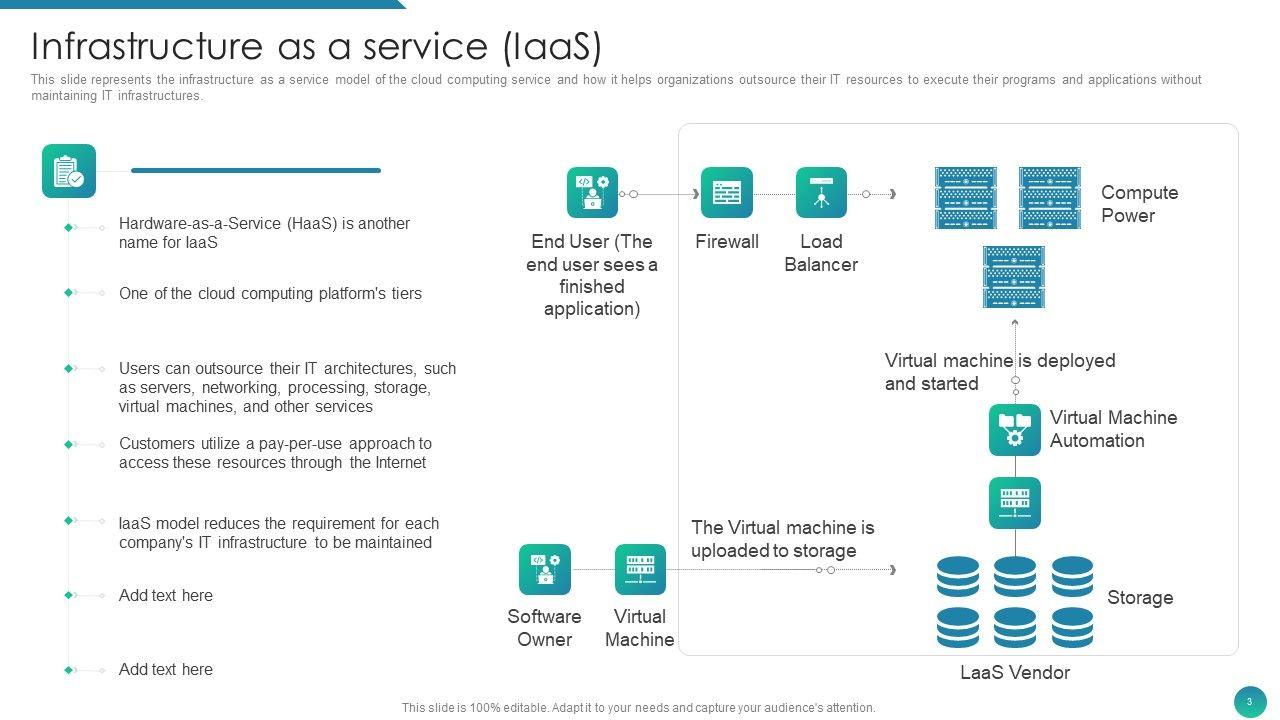 Infrastructure as a service (IaaS)

This slide represents the infrastructure as a service model of the cloud computing service and how it helps organizations outsource their IT resources to execute their programs and applications without maintaining IT infrastructures.

Hardware-as-a-Service (HaaS) is another name for IaaS

One of the cloud computing platform's tiers

Users can outsource their IT architectures, such as servers, networking, processing, storage, virtual machines, and other services

Customers utilize a pay-per-use approach to access these resources through the Internet

IaaS model reduces the requirement for each company's IT infrastructure to be maintained

Add text here

Add text here

End User (The end user sees a finished application)

Firewall

Load Balancer

Compute Power

Virtual machine is deployed and started

Virtual Machine Automation

The Virtual machine is uploaded to storage

Software Owner

Virtual Machine

Storage

LaaS Vendor

This slide is 100% editable. Adapt it to your needs and capture your audience's attention.

3